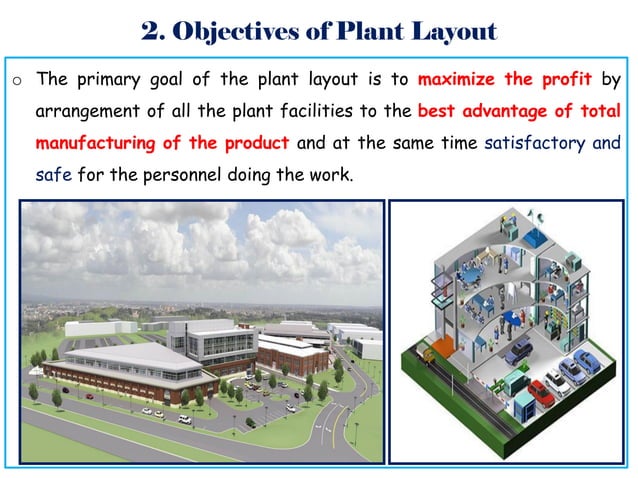 2. Objectives of Plant Layout

o The primary goal of the plant layout is to maximize the profit by arrangement of all the plant facilities to the best advantage of total manufacturing of the product and at the same time satisfactory and safe for the personnel doing the work.